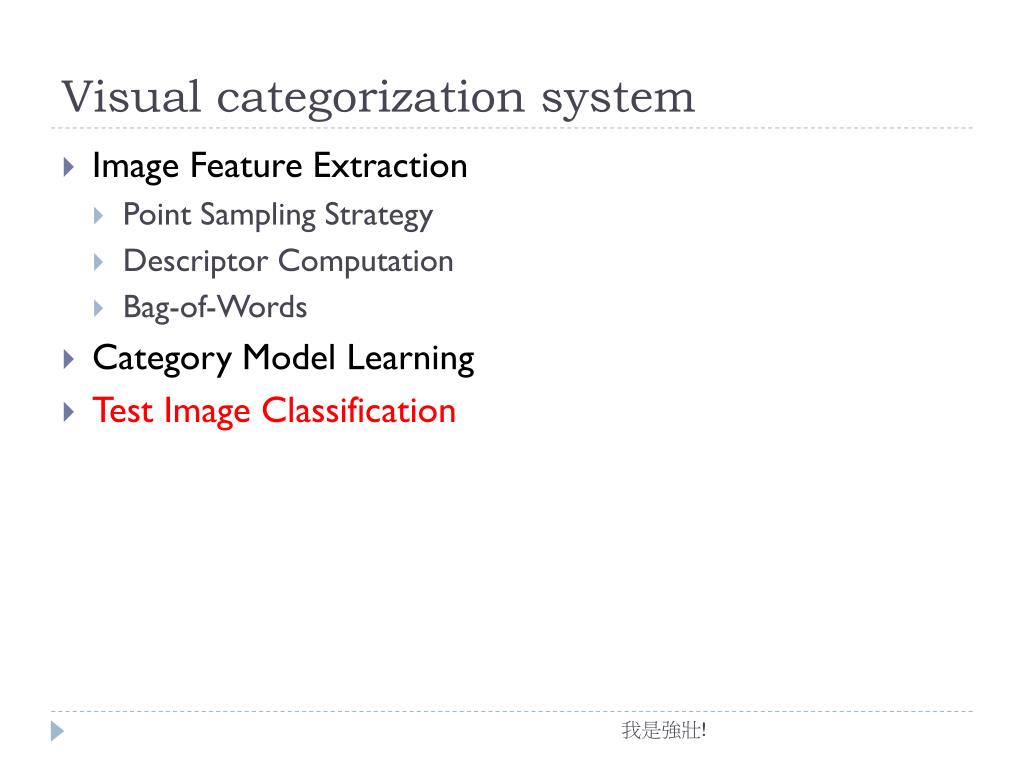 Visual categorization system

Image Feature Extraction
Point Sampling Strategy
Descriptor Computation
Bag-of-Words
Category Model Learning
Test Image Classification

我是強壯!